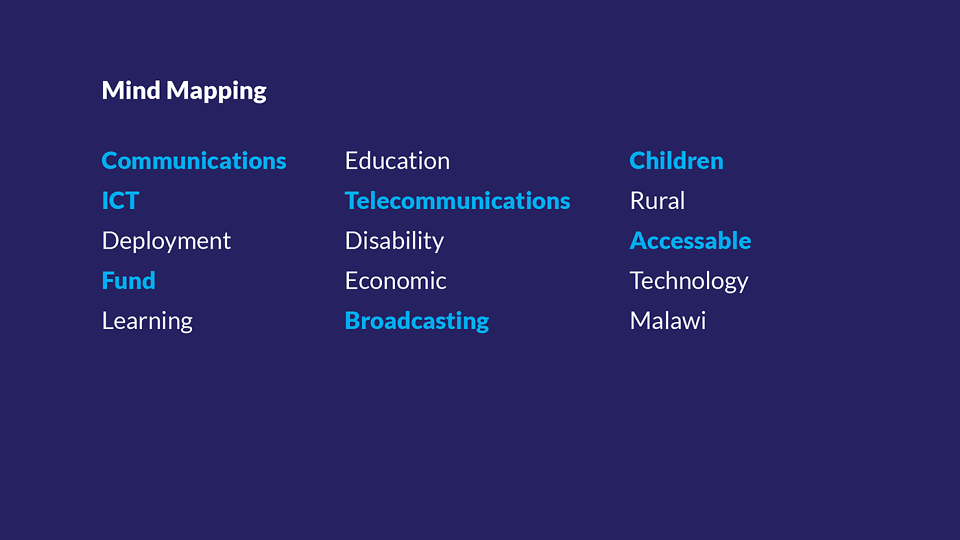 Mind Mapping

Communications
ICT
Deployment
Fund
Learning

Education
Telecommunications
Disability
Economic
Broadcasting

Children
Rural
Accessable
Technology
Malawi